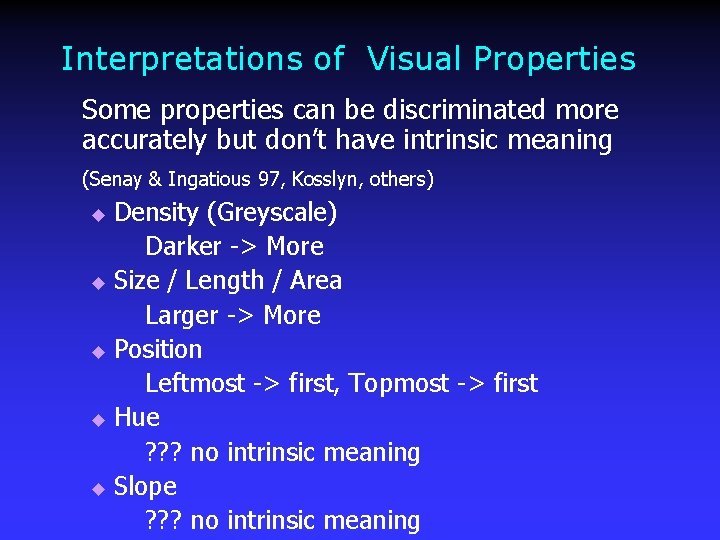 Interpretations of Visual Properties

Some properties can be discriminated more accurately but don't have intrinsic meaning

(Senay & Ingatious 97, Kosslyn, others)

◆ Density (Greyscale)
Darker -> More
◆ Size / Length / Area
Larger -> More
◆ Position
Leftmost -> first, Topmost -> first
◆ Hue
??? no intrinsic meaning
◆ Slope
??? no intrinsic meaning